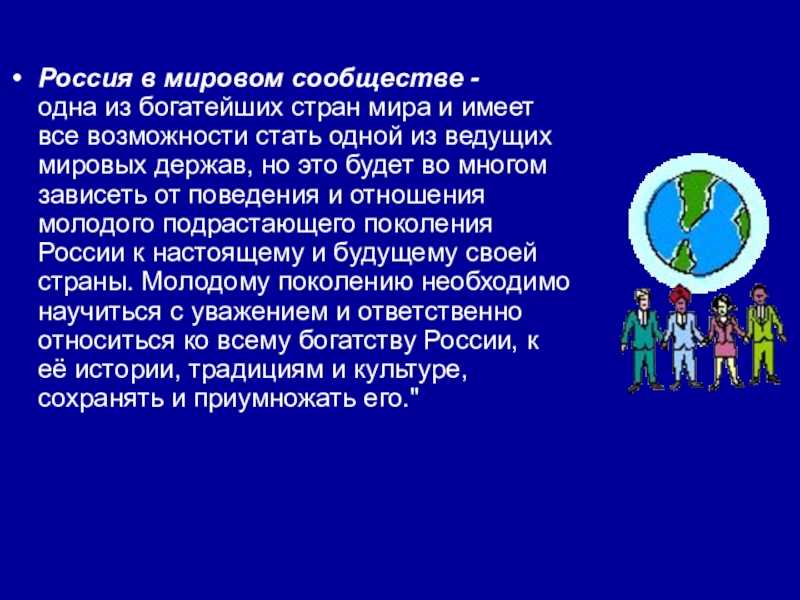 • Россия в мировом сообществе - одна из богатейших стран мира и имеет все возможности стать одной из ведущих мировых держав, но это будет во многом зависеть от поведения и отношения молодого подрастающего поколения России к настоящему и будущему своей страны. Молодому поколению необходимо научиться с уважением и ответственно относиться ко всему богатству России, к её истории, традициям и культуре, сохранять и приумножать его."